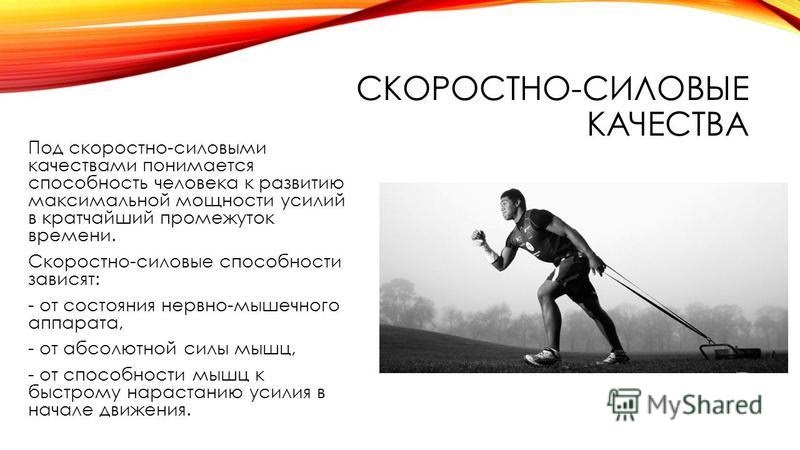 СКОРОСТНО-СИЛОВЫЕ КАЧЕСТВА

Под скоростно-силовыми качествами понимается способность человека к развитию максимальной мощности усилий в кратчайший промежуток времени.

Скоростно-силовые способности зависят:

- от состояния нервно-мышечного аппарата,

- от абсолютной силы мышц,

- от способности мышц к быстрому нарастанию усилия в начале движения.

MyShared